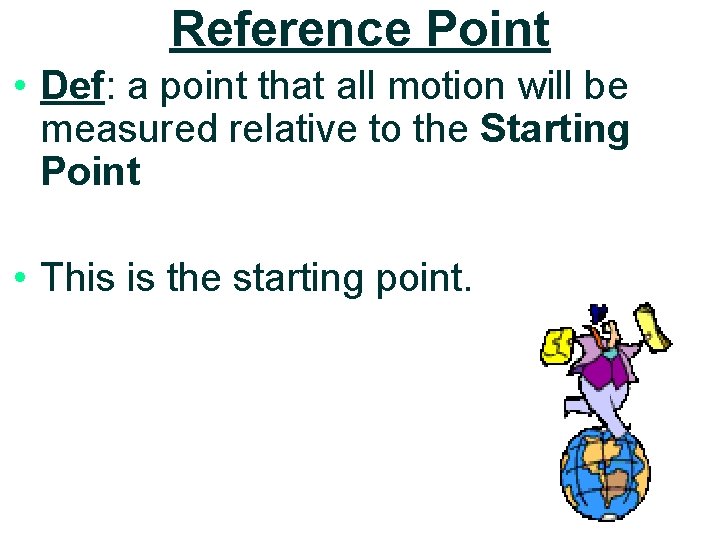 Reference Point

• Def: a point that all motion will be measured relative to the Starting Point

• This is the starting point.